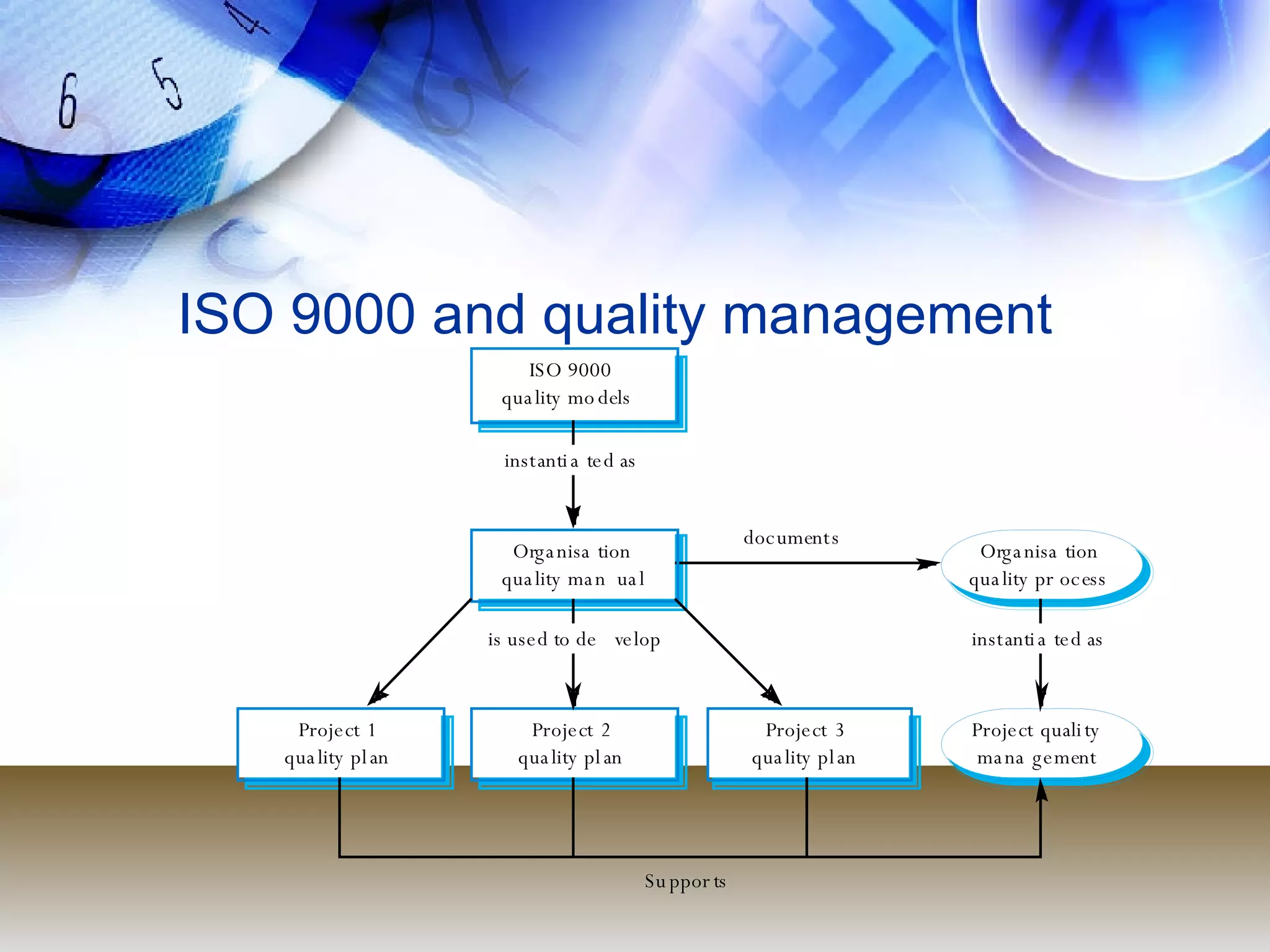 ISO 9000 and quality management

ISO 9000 quality models

instantiated as

Organisation quality manual

documents

Organisation quality process

is used to develop

instantiated as

Project 1 quality plan

Project 2 quality plan

Project 3 quality plan

Project quality management

Supports